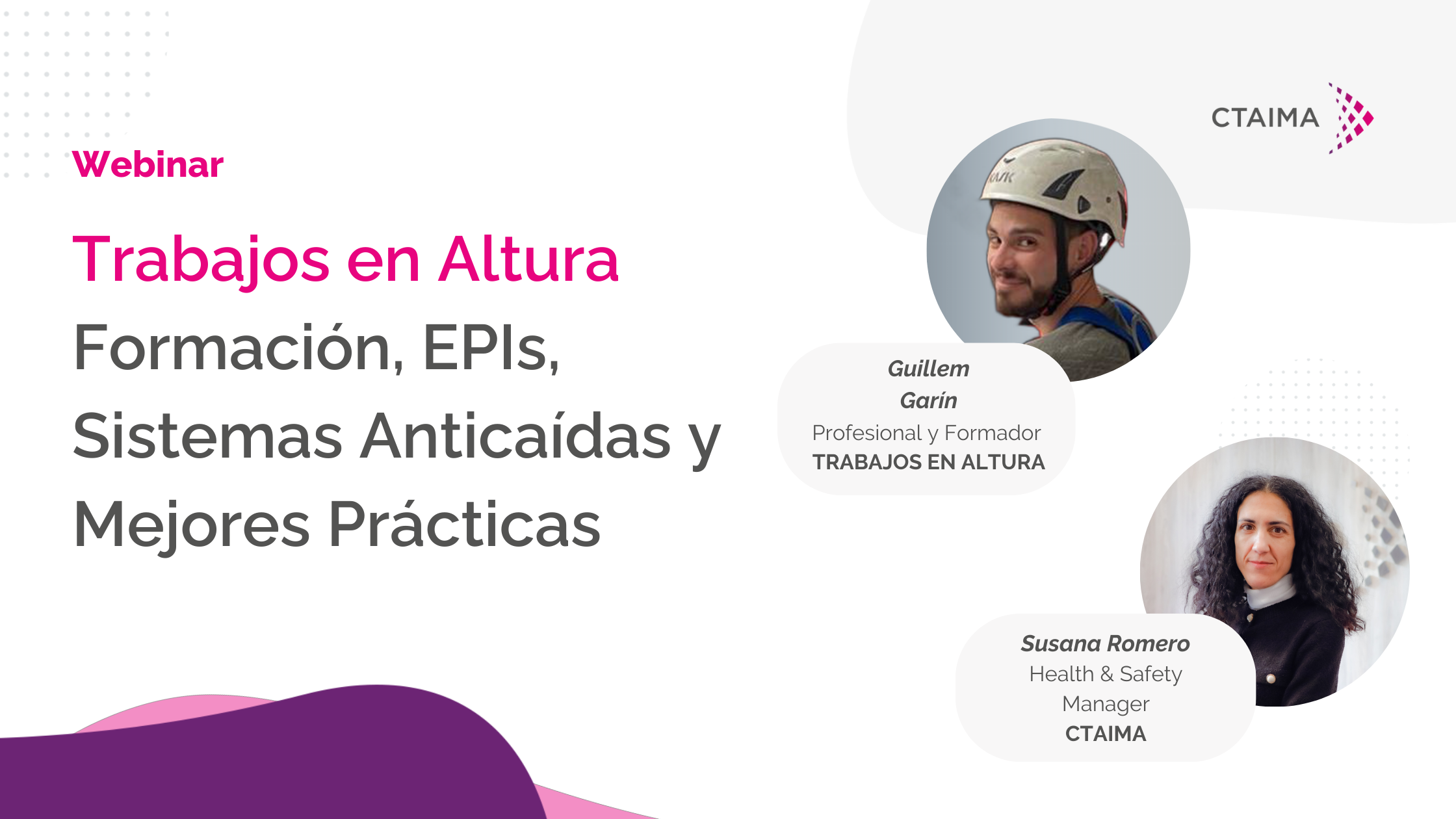 CTAIMA

Webinar

Trabajos en Altura

Formación, EPIs, Sistemas Anticaídas y Mejores Prácticas

KASK

Guillem Garín
Profesional y Formador
TRABAJOS EN ALTURA

Susana Romero
Health & Safety Manager
CTAIMA